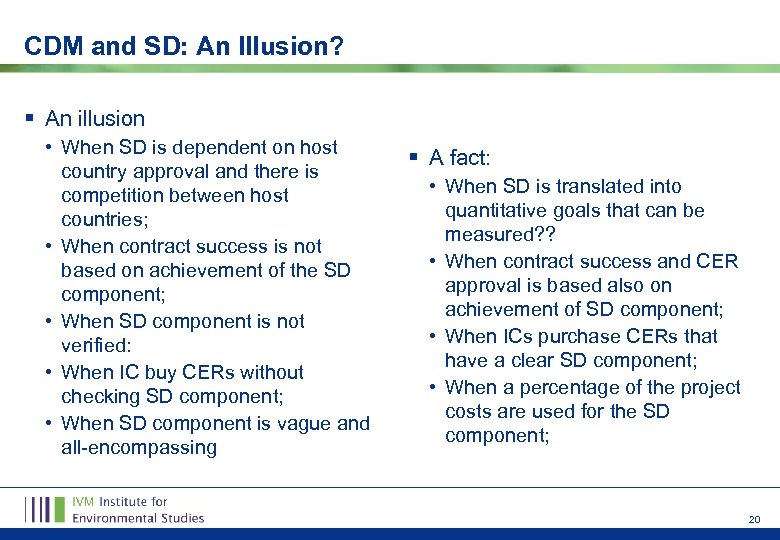 CDM and SD: An Illusion?

▪ An illusion

• When SD is dependent on host country approval and there is competition between host countries;

• When contract success is not based on achievement of the SD component;

• When SD component is not verified:

• When IC buy CERs without checking SD component;

• When SD component is vague and all-encompassing

▪ A fact:

• When SD is translated into quantitative goals that can be measured??

• When contract success and CER approval is based also on achievement of SD component;

• When ICs purchase CERs that have a clear SD component;

• When a percentage of the project costs are used for the SD component;

IVM Institute for Environmental Studies

20